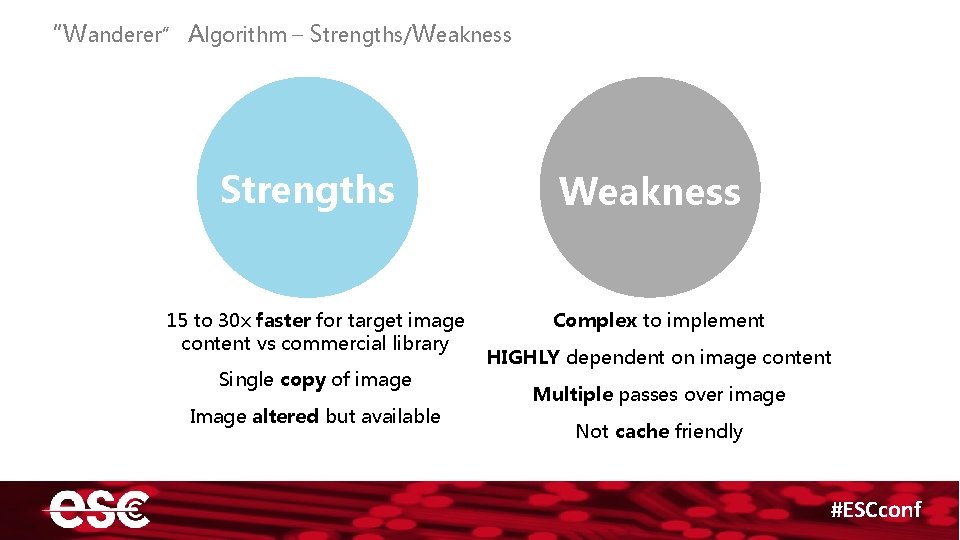 "Wanderer" Algorithm – Strengths/Weakness

Strengths

15 to 30x faster for target image content vs commercial library

Single copy of image

Image altered but available

Weakness

Complex to implement

HIGHLY dependent on image content

Multiple passes over image

Not cache friendly

esc

#ESCconf